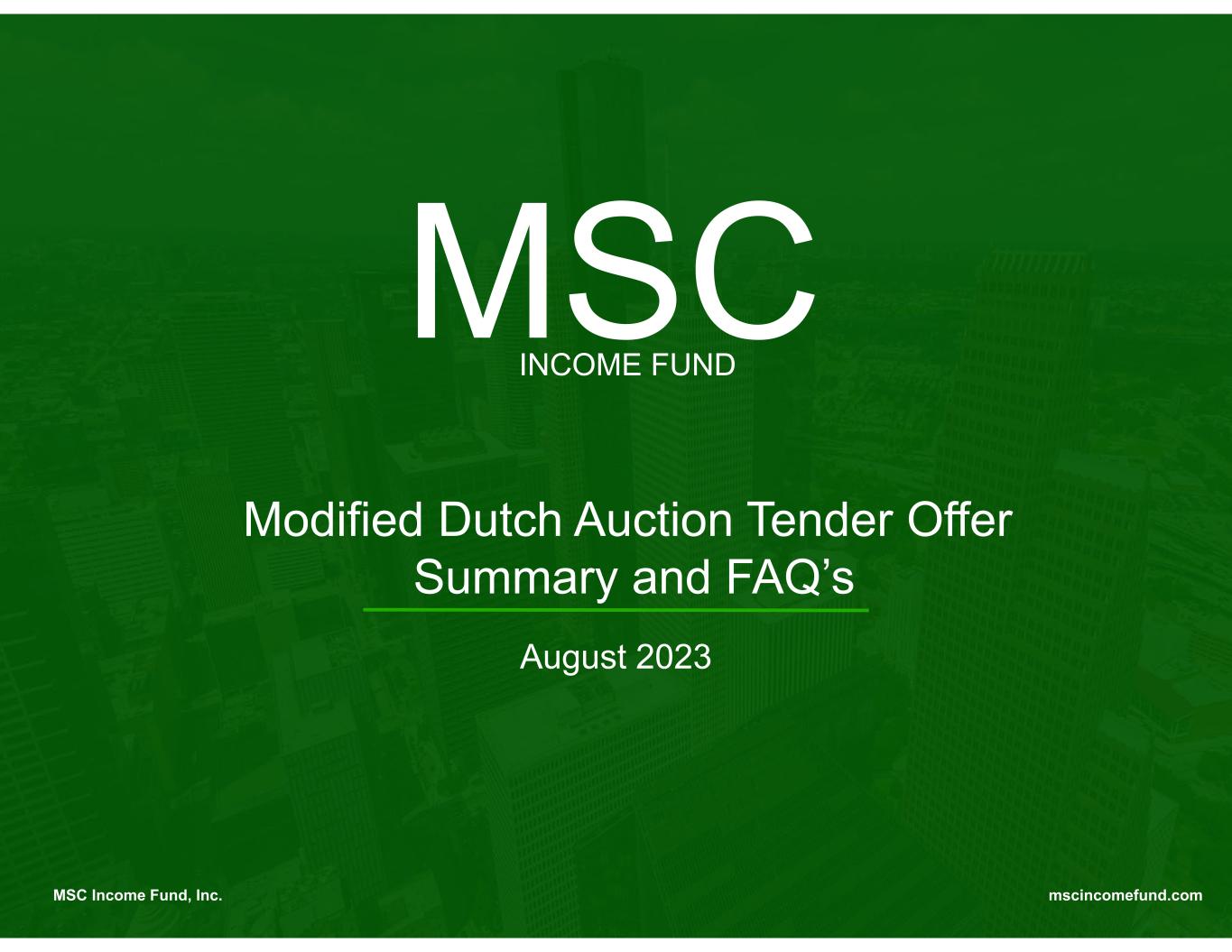 MSC
INCOME FUND

Modified Dutch Auction Tender Offer
Summary and FAQ’s

August 2023

MSC Income Fund, Inc.

mscincomefund.com